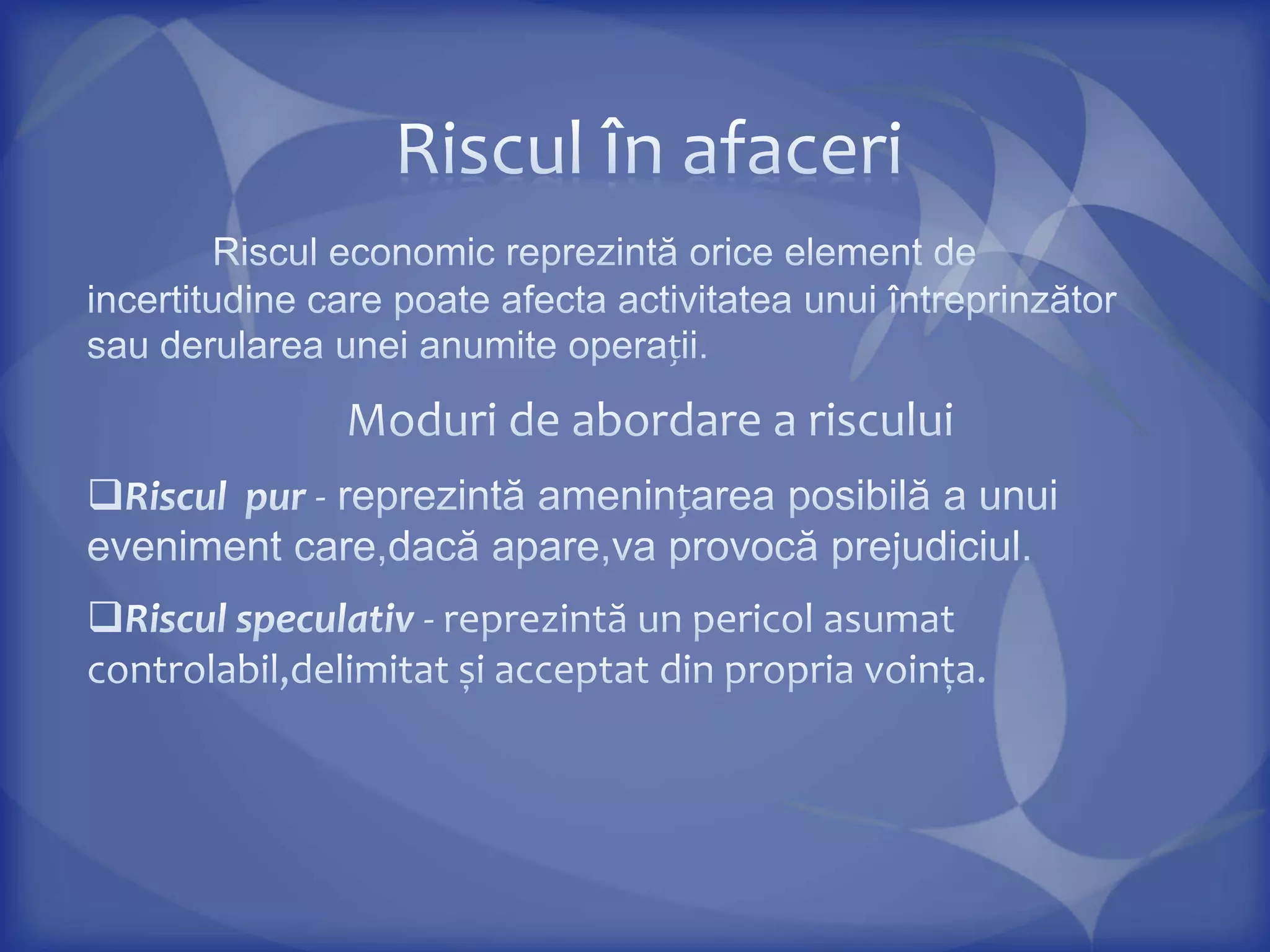 Riscul în afaceri

Riscul economic reprezintă orice element de incertitudine care poate afecta activitatea unui întreprinzător sau derularea unei anumite operații.

Moduri de abordare a riscului

❑Riscul pur - reprezintă amenințarea posibilă a unui eveniment care,dacă apare,va provocă prejudiciul.

❑Riscul speculativ - reprezintă un pericol asumat controlabil,delimitat și acceptat din propria voința.